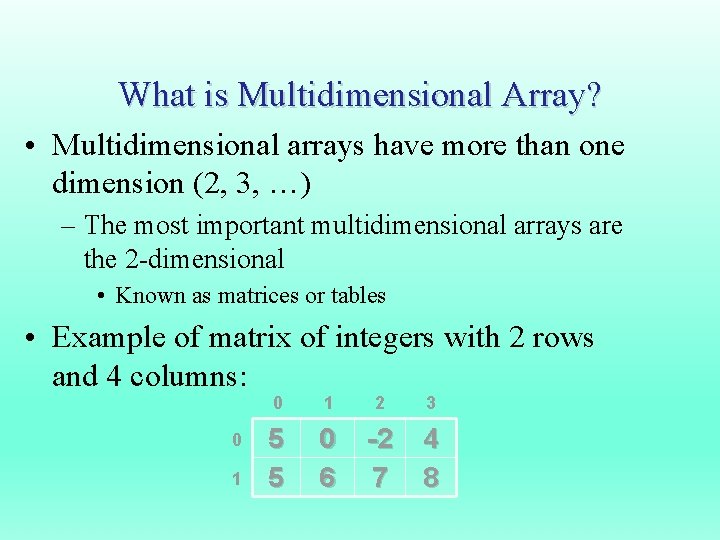 What is Multidimensional Array?

• Multidimensional arrays have more than one dimension (2, 3, …)

– The most important multidimensional arrays are the 2-dimensional

• Known as matrices or tables

• Example of matrix of integers with 2 rows and 4 columns:

|   | 0 | 1 | 2 | 3 |
|---|---|---|---|---|
| 0 | 5 | 0 | -2 | 4 |
| 1 | 5 | 6 | 7 | 8 |